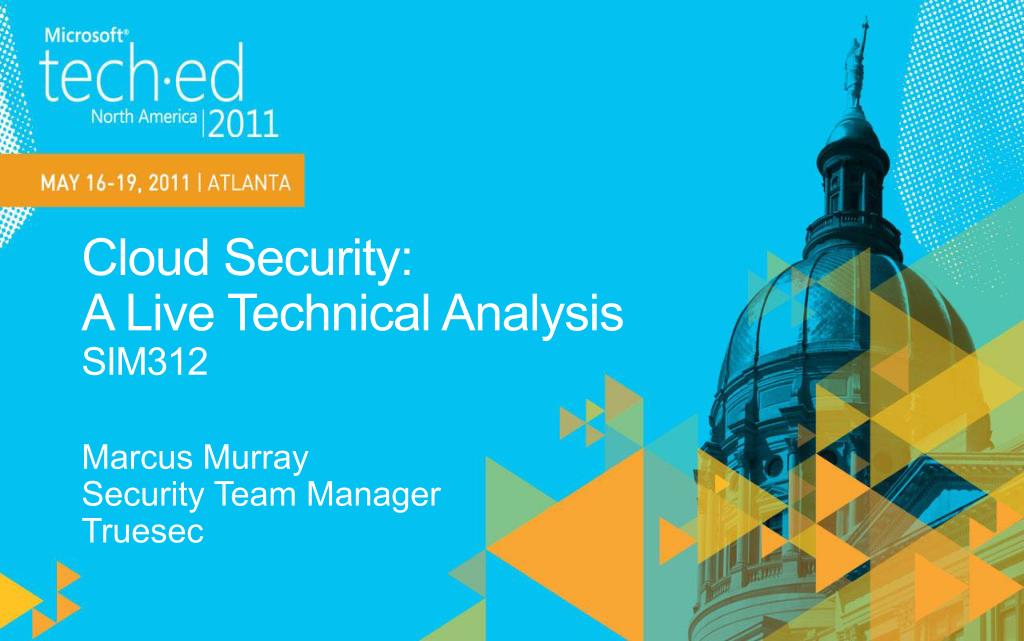 Microsoft®
tech·ed
North America | 2011

MAY 16-19, 2011 | ATLANTA

Cloud Security:
A Live Technical Analysis
SIM312

Marcus Murray
Security Team Manager
Truesec